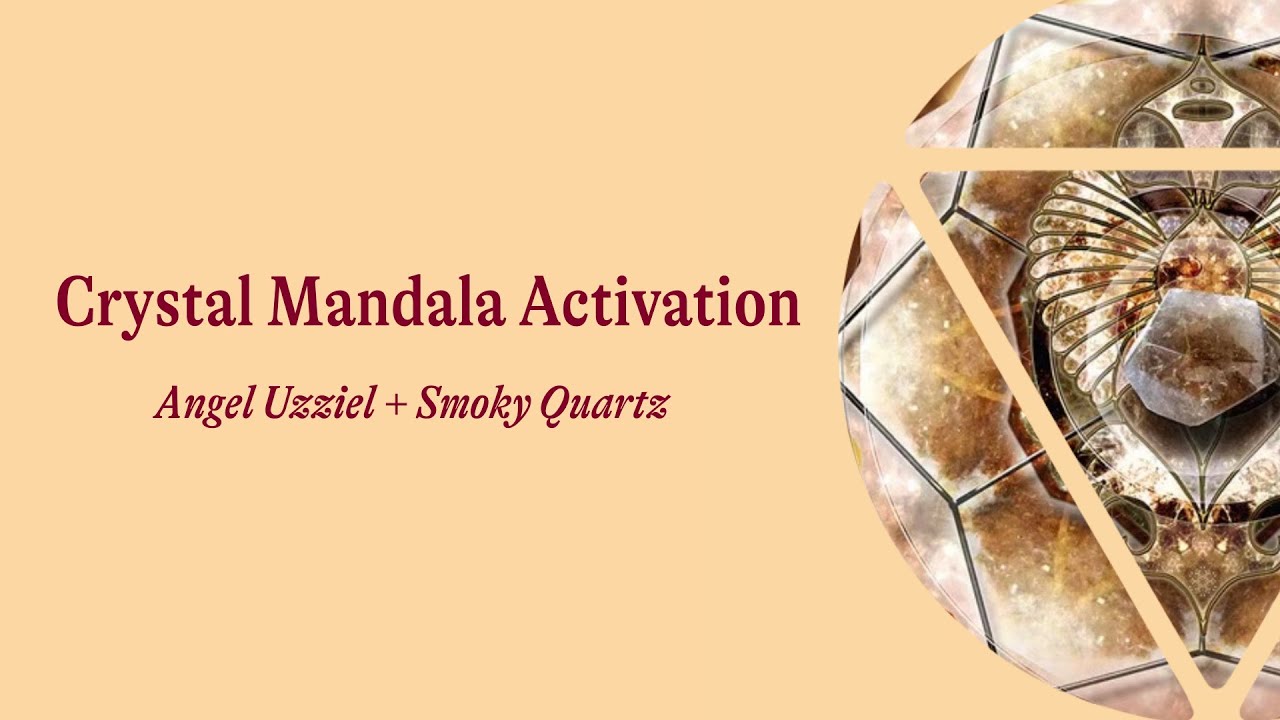 Crystal Mandala Activation

Angel Uzziel + Smoky Quartz